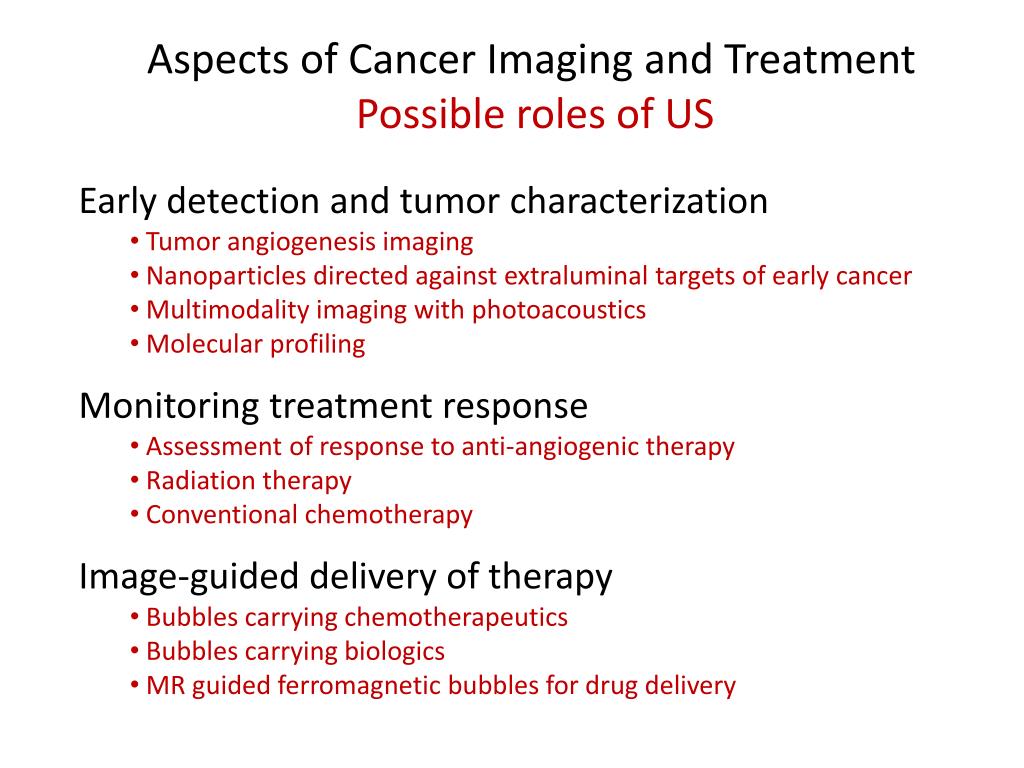 Aspects of Cancer Imaging and Treatment
Possible roles of US

Early detection and tumor characterization
• Tumor angiogenesis imaging
• Nanoparticles directed against extraluminal targets of early cancer
• Multimodality imaging with photoacoustics
• Molecular profiling

Monitoring treatment response
• Assessment of response to anti-angiogenic therapy
• Radiation therapy
• Conventional chemotherapy

Image-guided delivery of therapy
• Bubbles carrying chemotherapeutics
• Bubbles carrying biologics
• MR guided ferromagnetic bubbles for drug delivery